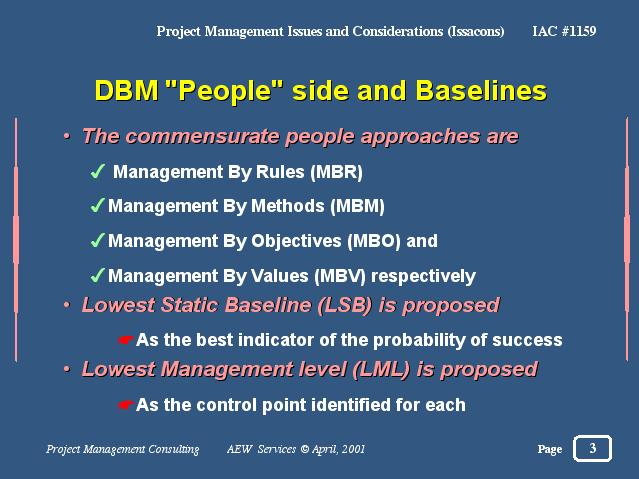 Project Management Issues and Considerations (Issacons) IAC #1159

DBM "People" side and Baselines

• The commensurate people approaches are

✓ Management By Rules (MBR)

✓ Management By Methods (MBM)

✓ Management By Objectives (MBO) and

✓ Management By Values (MBV) respectively

• Lowest Static Baseline (LSB) is proposed

☛ As the best indicator of the probability of success

• Lowest Management level (LML) is proposed

☛ As the control point identified for each

Project Management Consulting AEW Services © April, 2001 Page 3